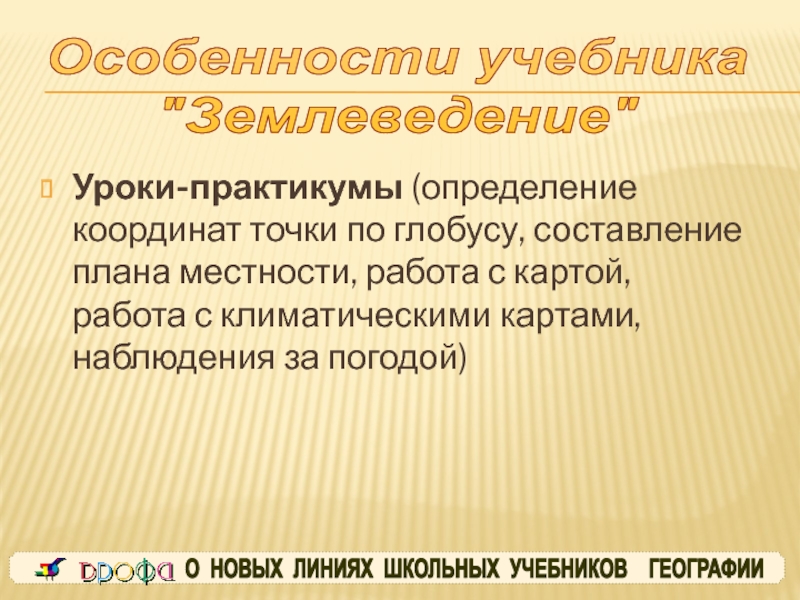 Особенности учебника "Землеведение"

Уроки-практикумы (определение координат точки по глобусу, составление плана местности, работа с картой, работа с климатическими картами, наблюдения за погодой)

ДРОФА О НОВЫХ ЛИНИЯХ ШКОЛЬНЫХ УЧЕБНИКОВ ГЕОГРАФИИ